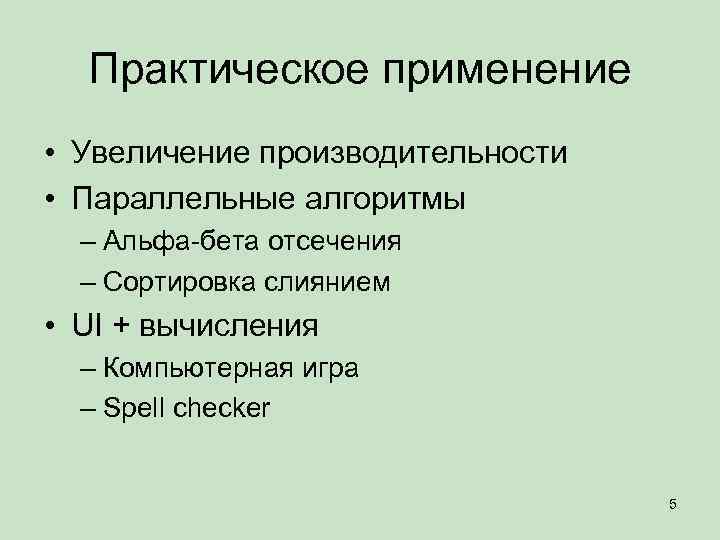 Практическое применение

• Увеличение производительности
• Параллельные алгоритмы
– Альфа-бета отсечения
– Сортировка слиянием
• UI + вычисления
– Компьютерная игра
– Spell checker

5